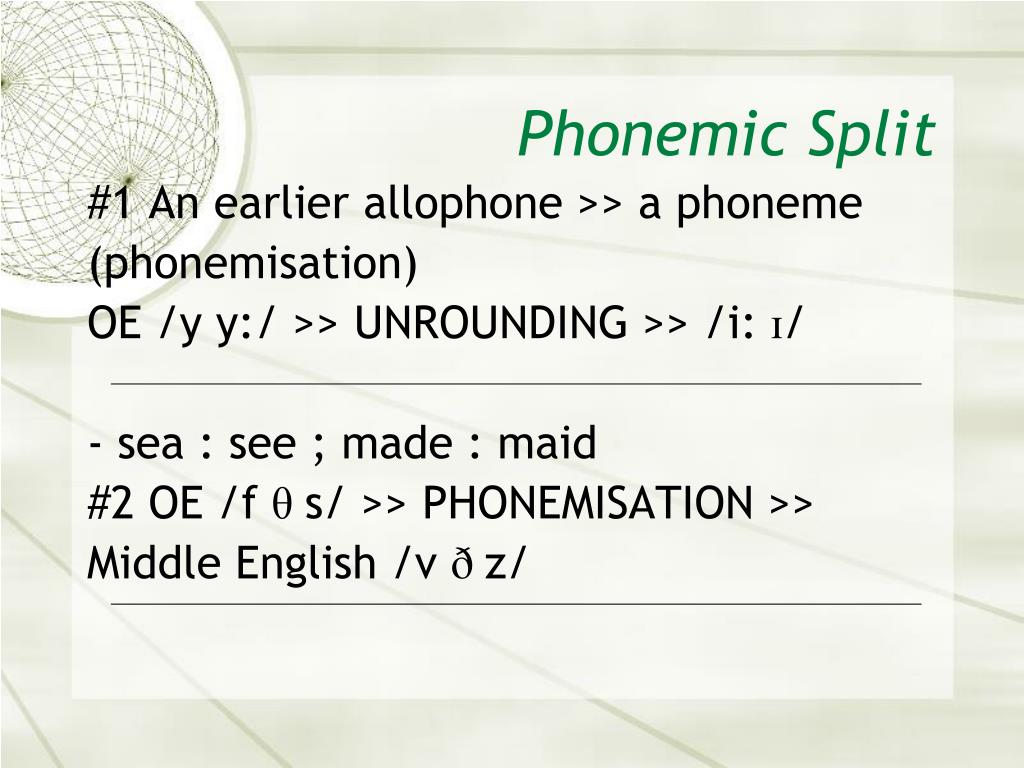 Phonemic Split

#1 An earlier allophone >> a phoneme (phonemisation)
OE /y y:/ >> UNROUNDING >> /i: ɪ/

- sea : see ; made : maid
#2 OE /f θ s/ >> PHONEMISATION >> Middle English /v ð z/